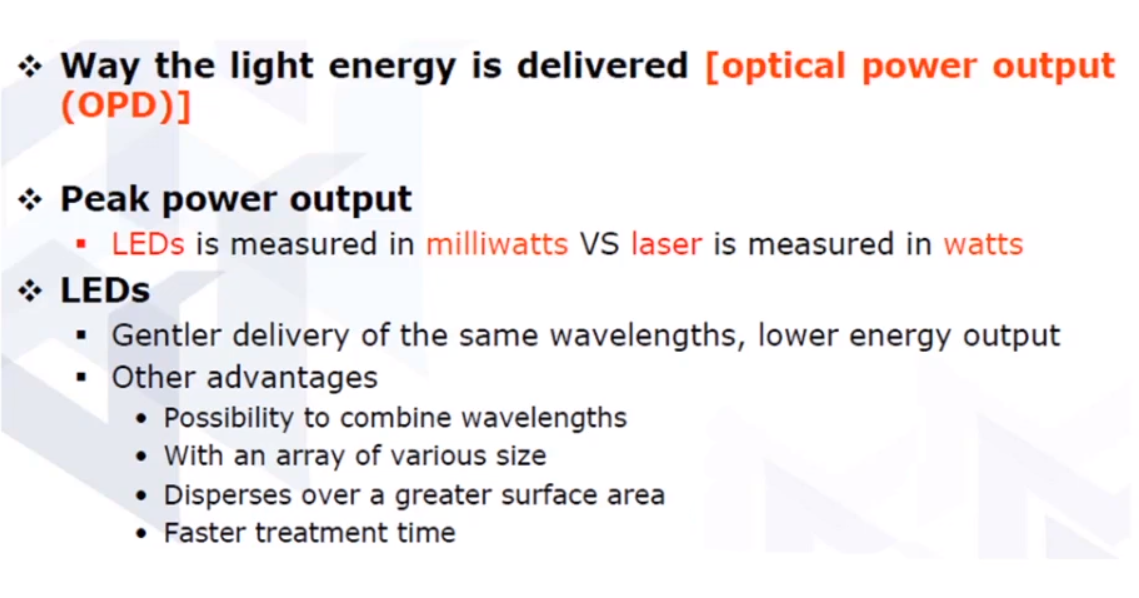 ❖ Way the light energy is delivered [optical power output (OPD)]

❖ Peak power output
▪ LEDs is measured in milliwatts VS laser is measured in watts

❖ LEDs
▪ Gentler delivery of the same wavelengths, lower energy output
▪ Other advantages
• Possibility to combine wavelengths
• With an array of various size
• Disperses over a greater surface area
• Faster treatment time